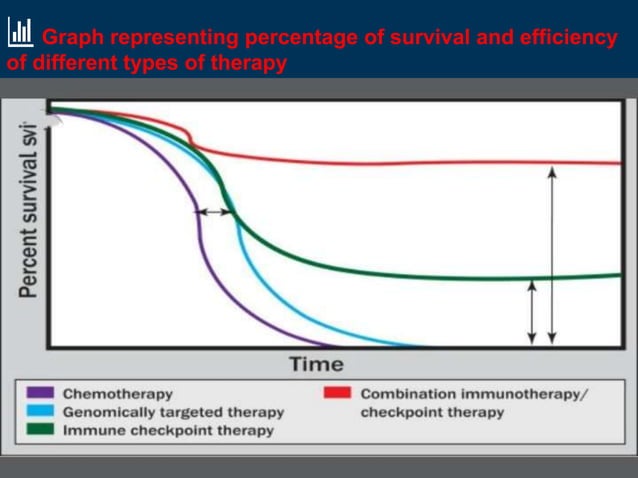 Graph representing percentage of survival and efficiency of different types of therapy

Percent survival svi

Time

Chemotherapy
Genomically targeted therapy
Immune checkpoint therapy
Combination immunotherapy/ checkpoint therapy